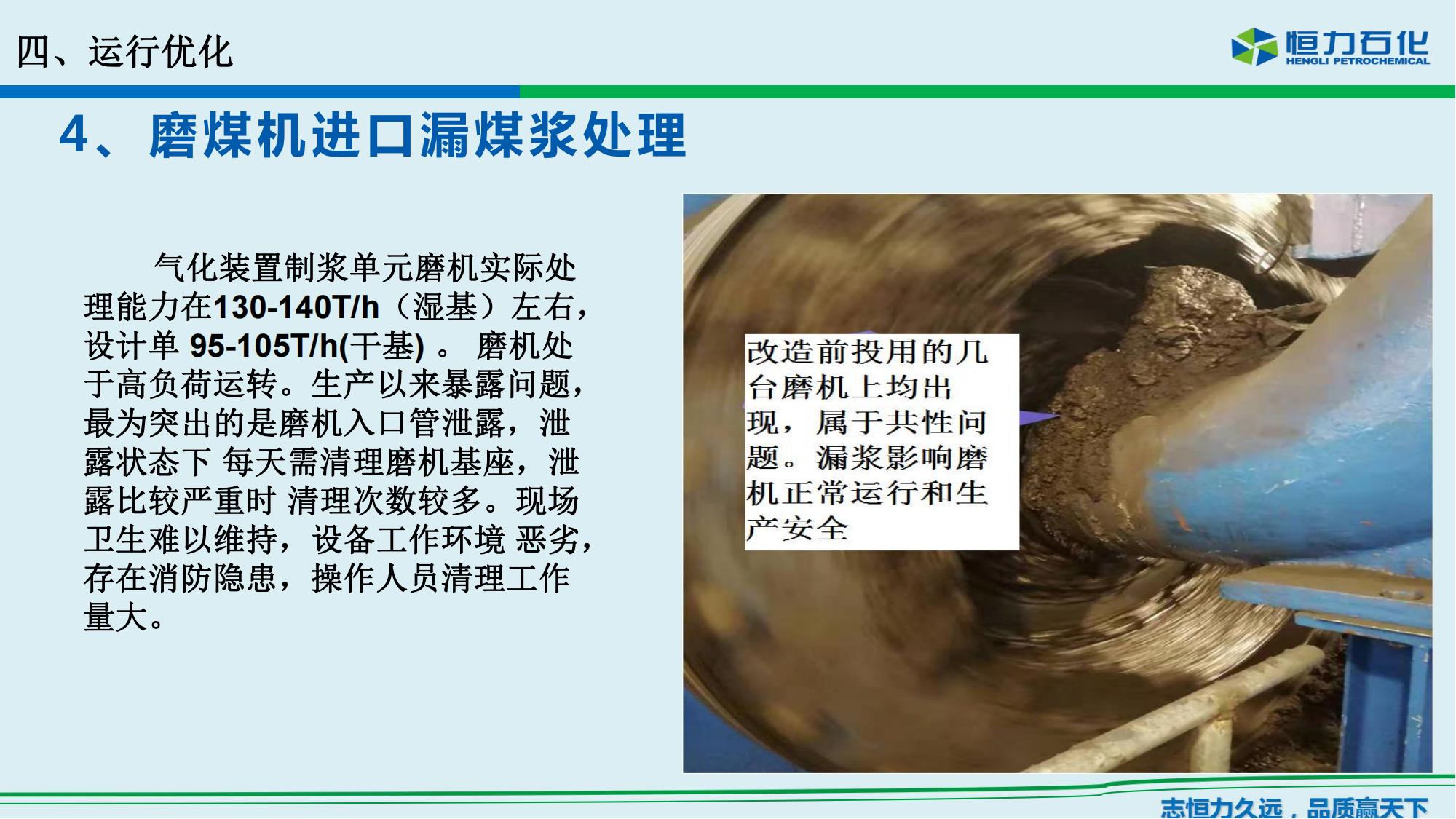 四、运行优化

恒力石化
HENGLI PETROCHEMICAL

4、磨煤机进口漏煤浆处理

气化装置制浆单元磨机实际处理能力在130-140T/h（湿基）左右，设计单 95-105T/h(干基) 。 磨机处于高负荷运转。生产以来暴露问题，最为突出的是磨机入口管泄露，泄露状态下 每天需清理磨机基座，泄露比较严重时 清理次数较多。现场卫生难以维持，设备工作环境 恶劣，存在消防隐患，操作人员清理工作量大。

改造前投用的几台磨机上均出现，属于共性问题。漏浆影响磨机正常运行和生产安全

志恒力久远，品质赢天下